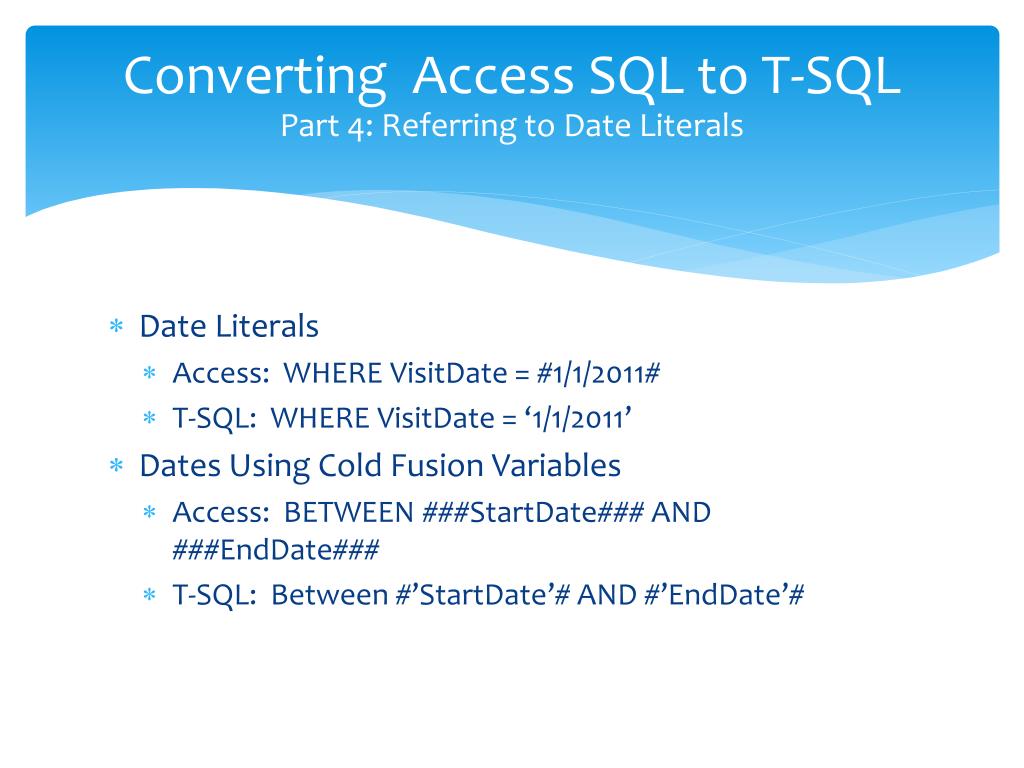 Converting  Access SQL to T-SQL
Part 4: Referring to Date Literals

∗ Date Literals
  ∗ Access:  WHERE VisitDate = #1/1/2011#
  ∗ T-SQL:  WHERE VisitDate = ‘1/1/2011’
∗ Dates Using Cold Fusion Variables
  ∗ Access:  BETWEEN ###StartDate### AND ###EndDate###
  ∗ T-SQL:  Between #’StartDate’# AND #’EndDate’#